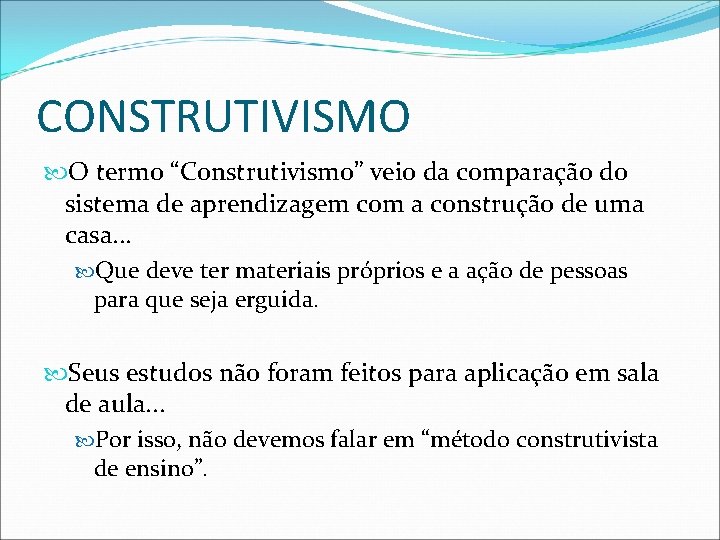 CONSTRUTIVISMO

O termo “Construtivismo” veio da comparação do sistema de aprendizagem com a construção de uma casa...

Que deve ter materiais próprios e a ação de pessoas para que seja erguida.

Seus estudos não foram feitos para aplicação em sala de aula...

Por isso, não devemos falar em “método construtivista de ensino”.